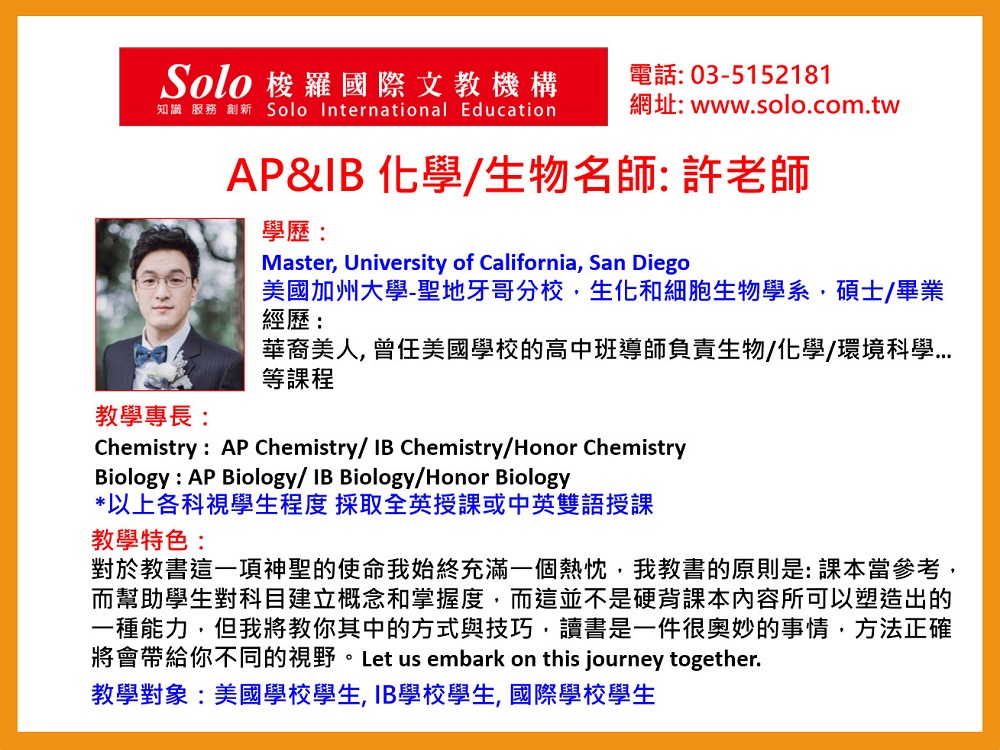 Solo 梭羅國際文教機構
知識 服務 創新 Solo International Education

電話: 03-5152181
網址: www.solo.com.tw

AP&IB 化學/生物名師: 許老師

學歷：
Master, University of California, San Diego
美國加州大學-聖地牙哥分校，生化和細胞生物學系，碩士/畢業
經歷：
華裔美人, 曾任美國學校的高中班導師負責生物/化學/環境科學...等課程

教學專長：
Chemistry : AP Chemistry/ IB Chemistry/Honor Chemistry
Biology : AP Biology/ IB Biology/Honor Biology
*以上各科視學生程度 採取全英授課或中英雙語授課

教學特色：
對於教書這一項神聖的使命我始終充滿一個熱忱，我教書的原則是: 課本當參考，而幫助學生對科目建立概念和掌握度，而這並不是硬背課本內容所可以塑造出的一種能力，但我將教你其中的方式與技巧，讀書是一件很奧妙的事情，方法正確將會帶給你不同的視野。Let us embark on this journey together.

教學對象：美國學校學生, IB學校學生, 國際學校學生